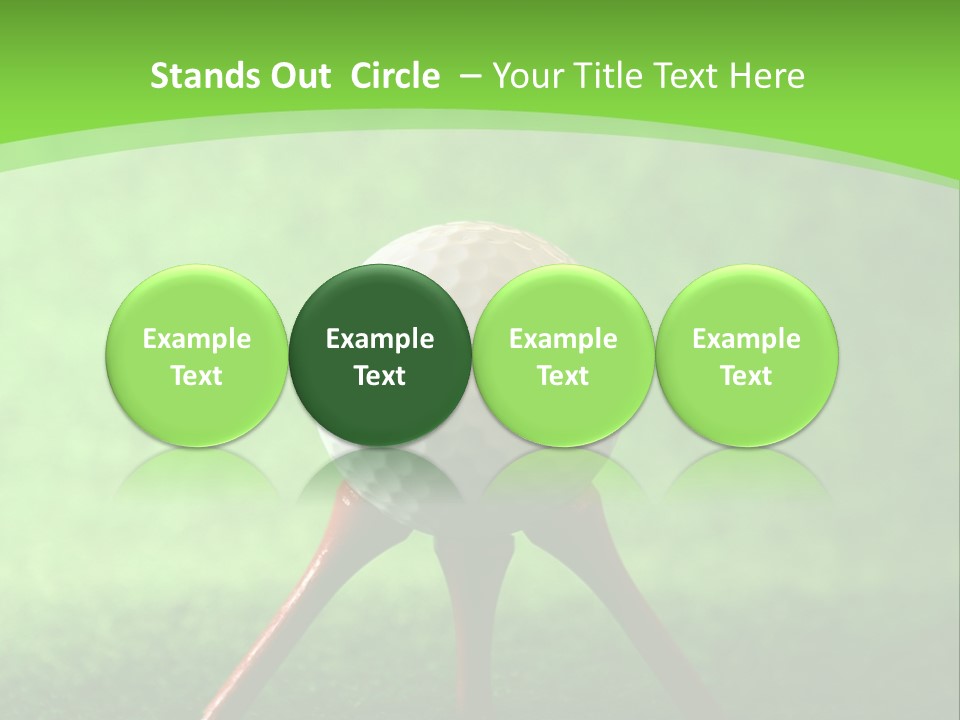 Stands Out Circle – Your Title Text Here

Example Text

Example Text

Example Text

Example Text